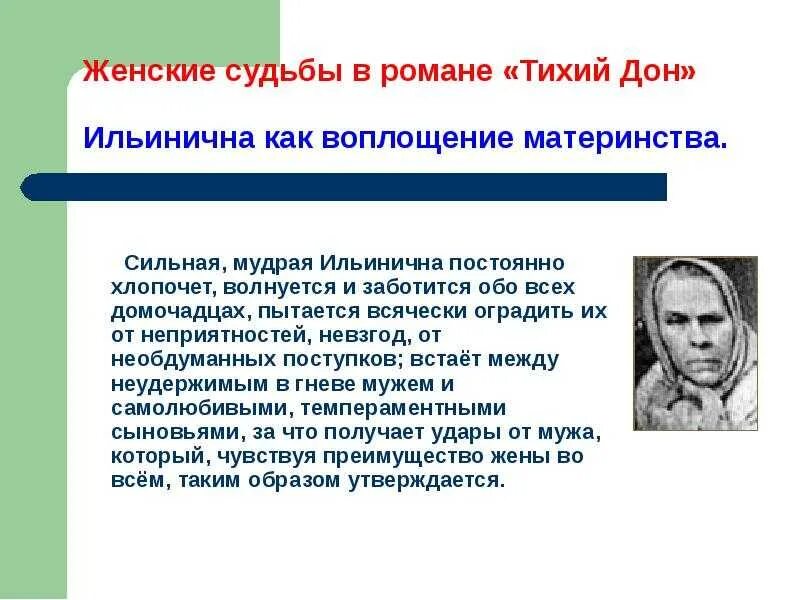 Женские судьбы в романе «Тихий Дон»

Ильинична как воплощение материнства.

Сильная, мудрая Ильинична постоянно хлопочет, волнуется и заботится обо всех домочадцах, пытается всячески оградить их от неприятностей, невзгод, от необдуманных поступков; встаёт между неудержимым в гневе мужем и самолюбивыми, темпераментными сыновьями, за что получает удары от мужа, который, чувствуя преимущество жены во всём, таким образом утверждается.